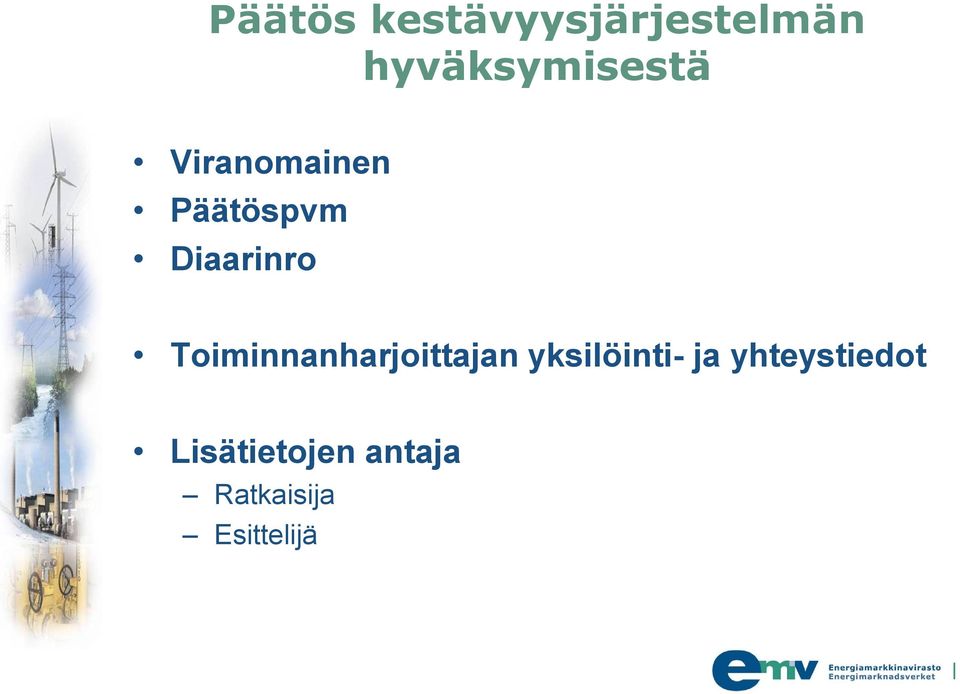 Päätös kestävyysjärjestelmän hyväksymisestä

• Viranomainen
• Päätöspvm
• Diaarinro

• Toiminnanharjoittajan yksilöinti- ja yhteystiedot

• Lisätietojen antaja
– Ratkaisija
– Esittelijä

emv Energiamarkkinavirasto Energimarknadsverket